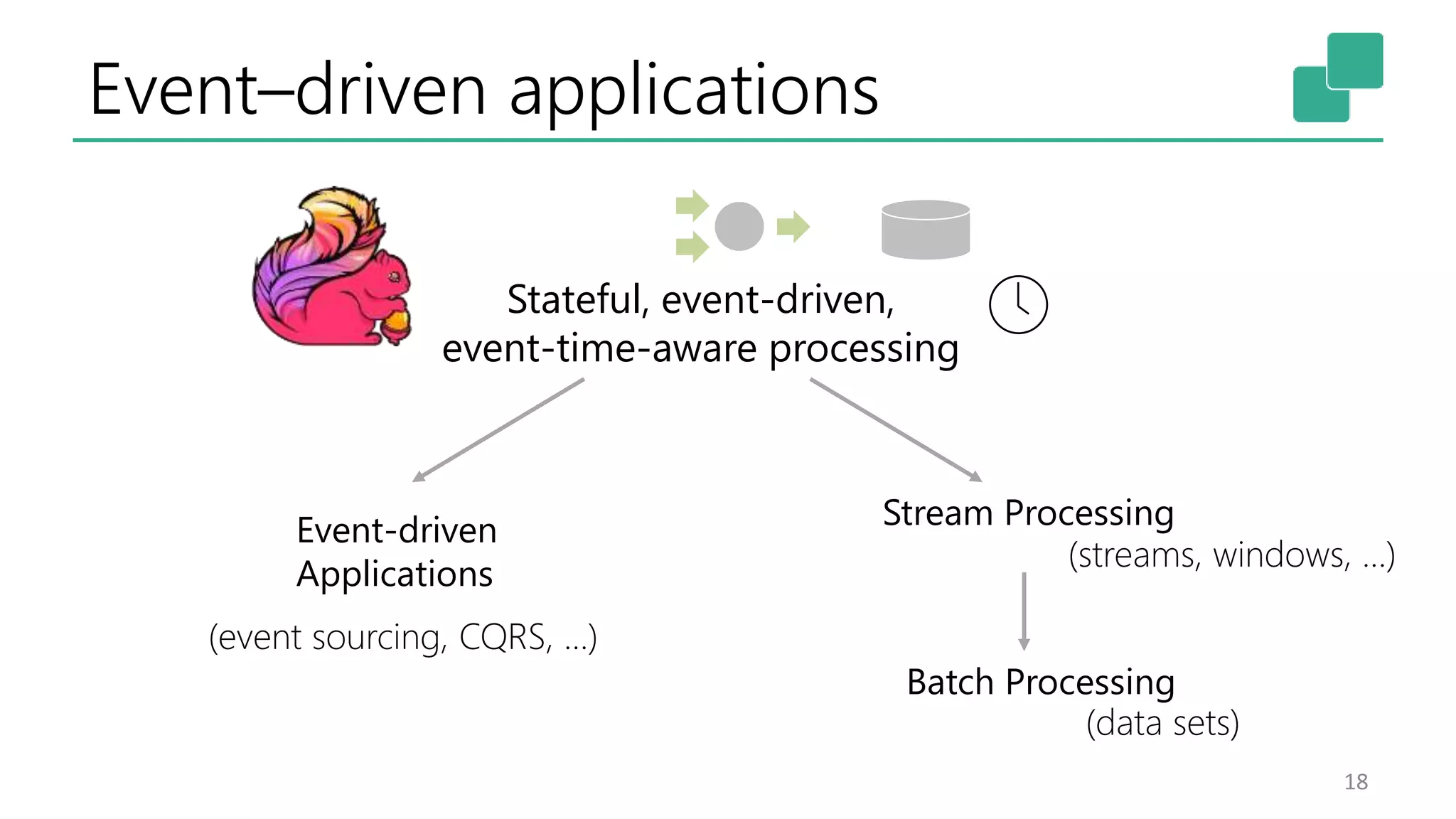 Event–driven applications

Stateful, event-driven, event-time-aware processing

Event-driven Applications

(event sourcing, CQRS, ...)

Stream Processing
(streams, windows, ...)

Batch Processing
(data sets)

18